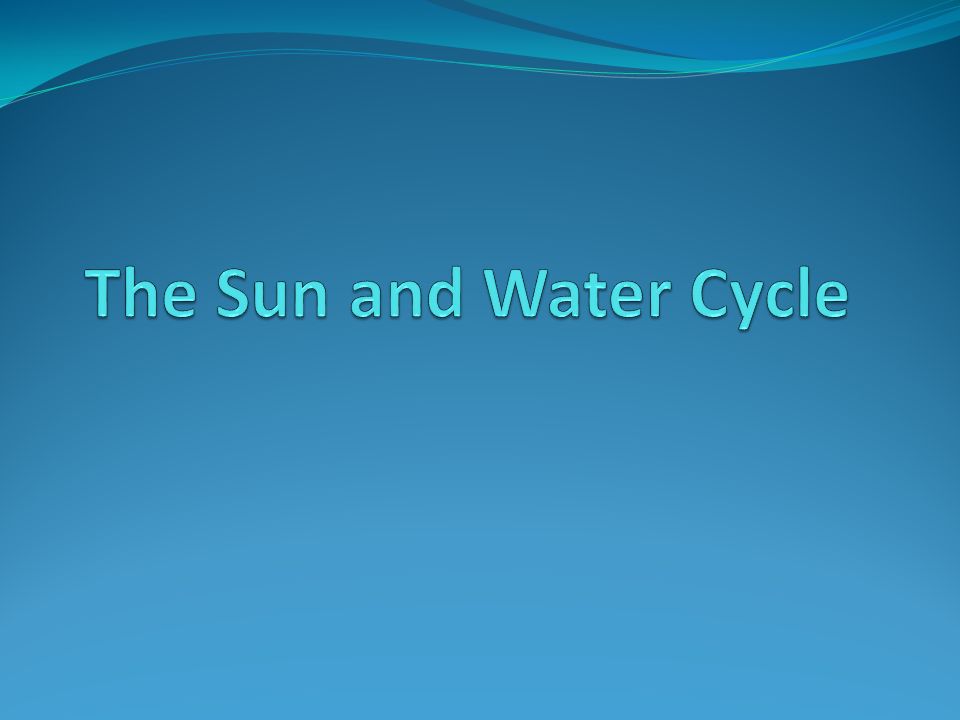 The Sun and Water Cycle